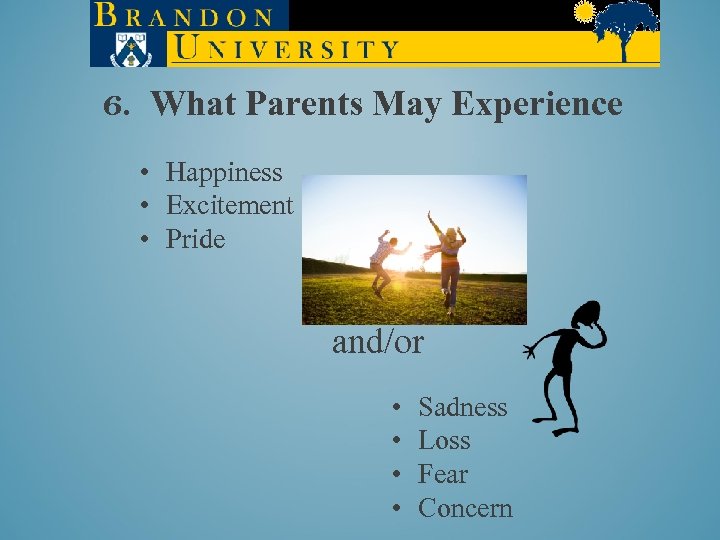 BRANDON
UNIVERSITY

6. What Parents May Experience

• Happiness
• Excitement
• Pride

and/or

• Sadness
• Loss
• Fear
• Concern